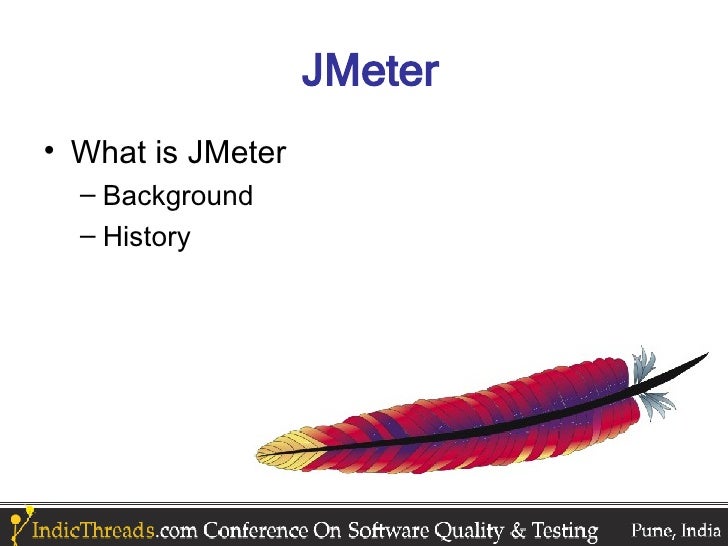 JMeter

• What is JMeter
  – Background
  – History

IndicThreads.com Conference On Software Quality & Testing Pune, India